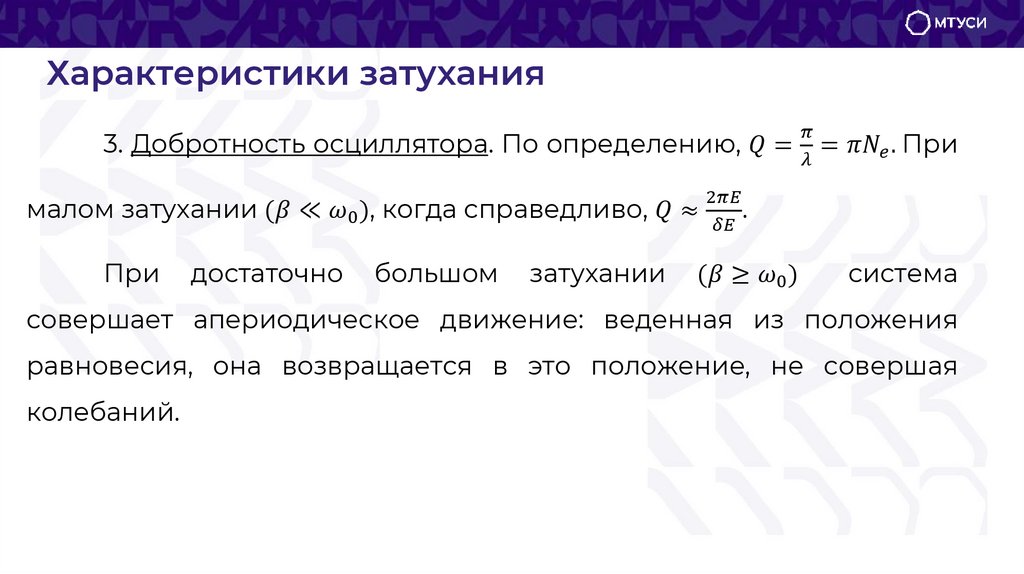 МТУСИ

Характеристики затухания

3. Добротность осциллятора. По определению, $Q = \frac{\pi}{\lambda} = \pi N_e$. При малом затухании ($\beta \ll \omega_0$), когда справедливо, $Q \approx \frac{2\pi E}{\delta E}$.

При достаточно большом затухании ($\beta \geq \omega_0$) система совершает апериодическое движение: веденная из положения равновесия, она возвращается в это положение, не совершая колебаний.